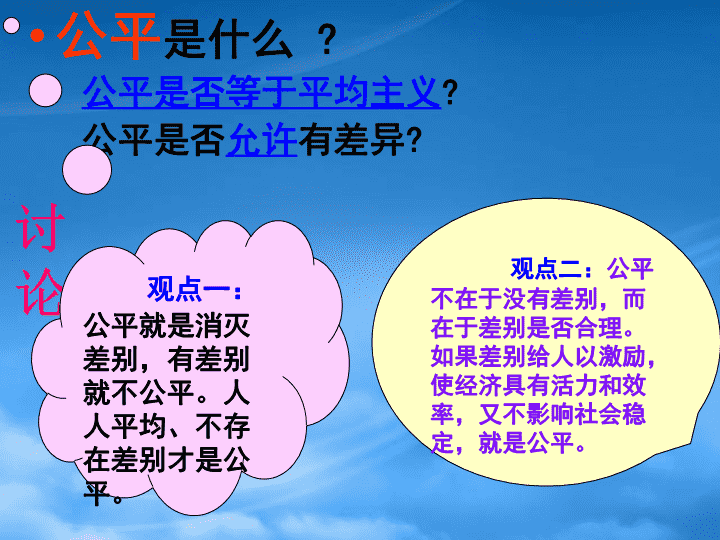 • 公平是什么 ？

公平是否等于平均主义？

公平是否允许有差异？

讨论

观点一：公平就是消灭差别，有差别就不公平。人人平均、不存在差别才是公平。

观点二：公平不在于没有差别，而在于差别是否合理。如果差别给人以激励，使经济具有活力和效率，又不影响社会稳定，就是公平。